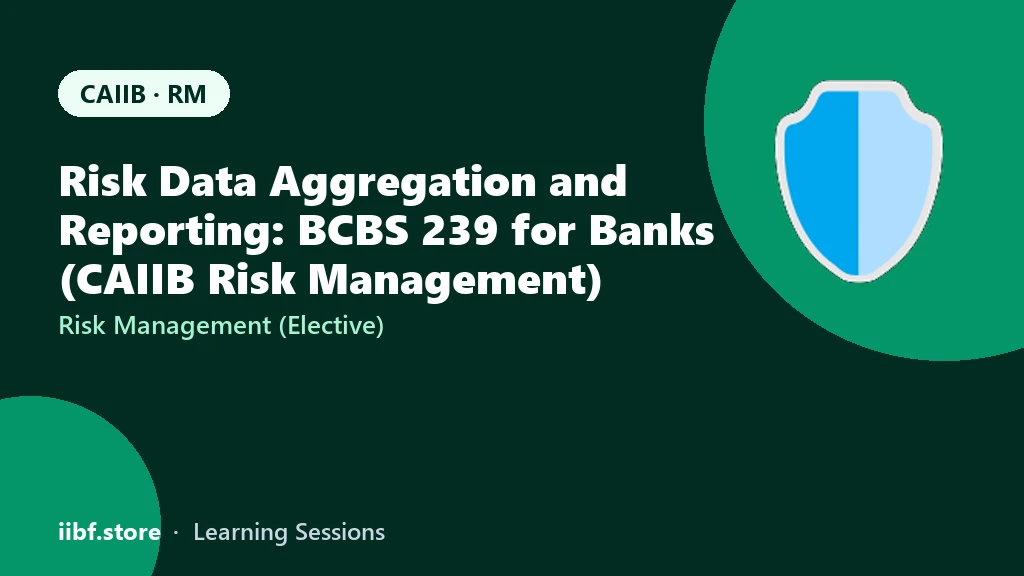 CAIIB · RM

Risk Data Aggregation and Reporting: BCBS 239 for Banks (CAIIB Risk Management)

Risk Management (Elective)

iibf.store · Learning Sessions